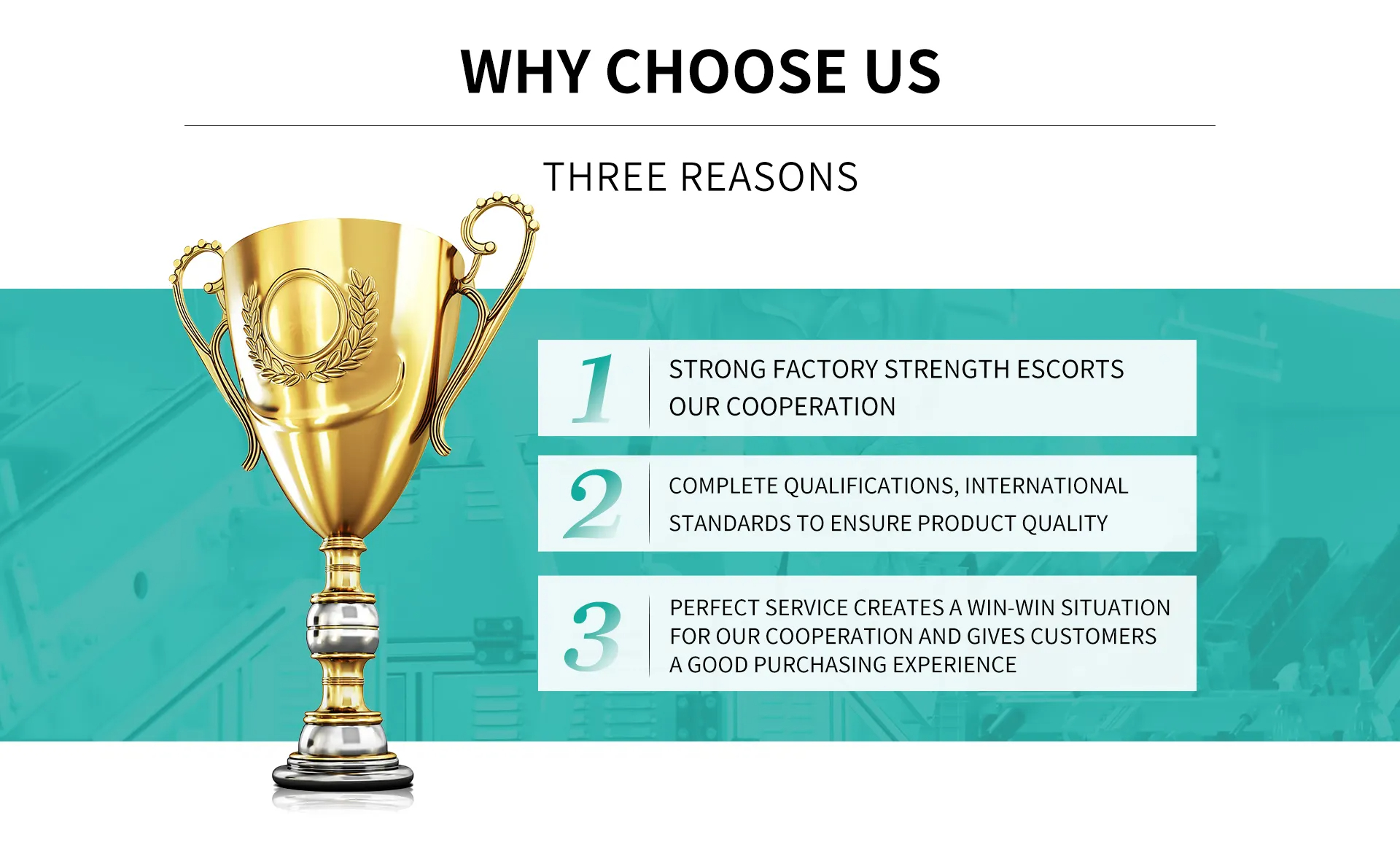 WHY CHOOSE US

THREE REASONS

1 STRONG FACTORY STRENGTH ESCORTS OUR COOPERATION

2 COMPLETE QUALIFICATIONS, INTERNATIONAL STANDARDS TO ENSURE PRODUCT QUALITY

3 PERFECT SERVICE CREATES A WIN-WIN SITUATION FOR OUR COOPERATION AND GIVES CUSTOMERS A GOOD PURCHASING EXPERIENCE